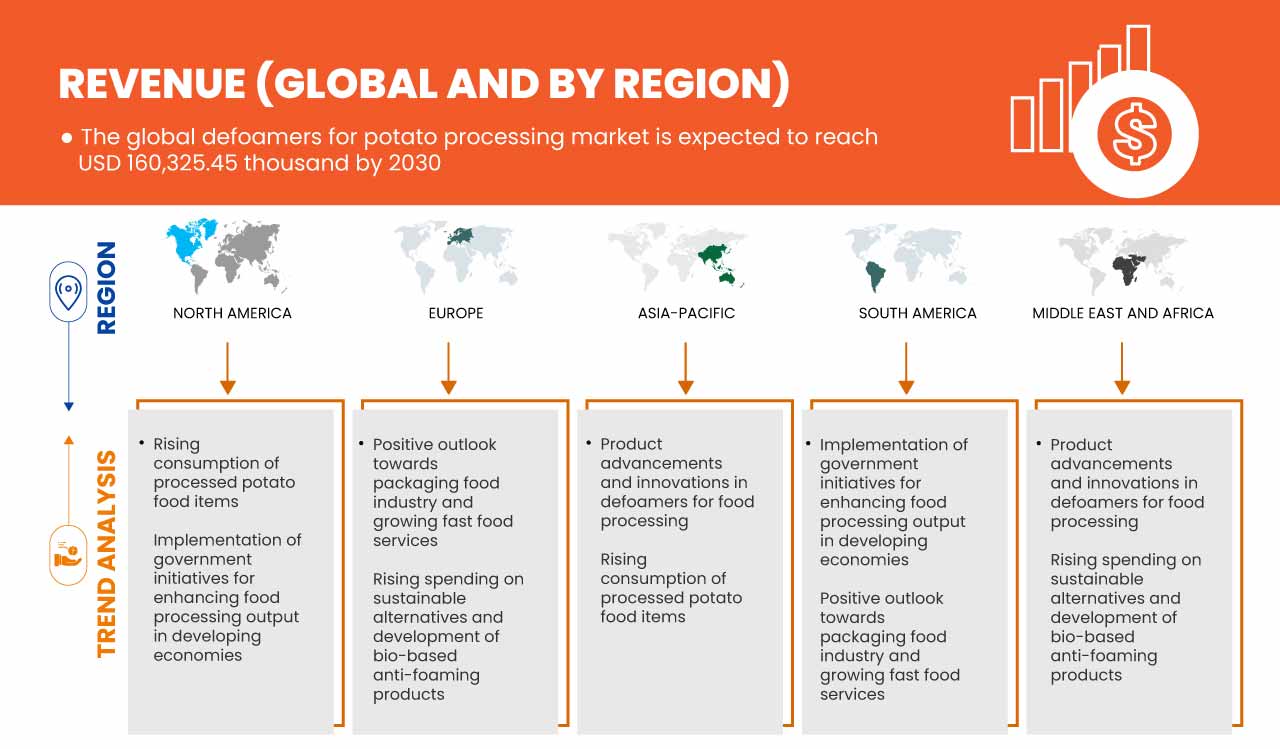 REVENUE (GLOBAL AND BY REGION)

● The global defoamers for potato processing market is expected to reach USD 160,325.45 thousand by 2030

REGION

NORTH AMERICA

EUROPE

ASIA-PACIFIC

SOUTH AMERICA

MIDDLE EAST AND AFRICA

TREND ANALYSIS

• Rising consumption of processed potato food items

Implementation of government initiatives for enhancing food processing output in developing economies

• Positive outlook towards packaging food industry and growing fast food services

Rising spending on sustainable alternatives and development of bio-based anti-foaming products

• Product advancements and innovations in defoamers for food processing

Rising consumption of processed potato food items

• Implementation of government initiatives for enhancing food processing output in developing economies

Positive outlook towards packaging food industry and growing fast food services

• Product advancements and innovations in defoamers for food processing

Rising spending on sustainable alternatives and development of bio-based anti-foaming products